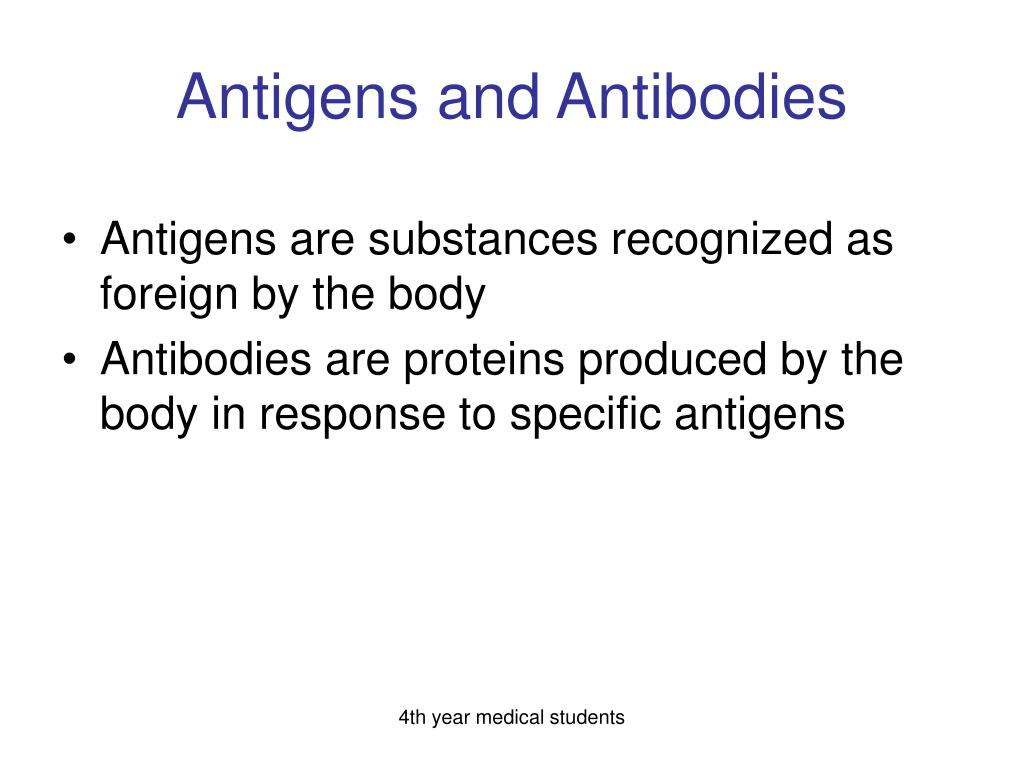 Antigens and Antibodies

• Antigens are substances recognized as foreign by the body
• Antibodies are proteins produced by the body in response to specific antigens

4th year medical students